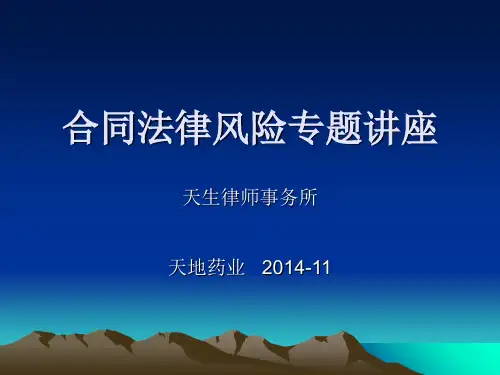 合同法律风险专题讲座

天生律师事务所

天地药业 2014-11